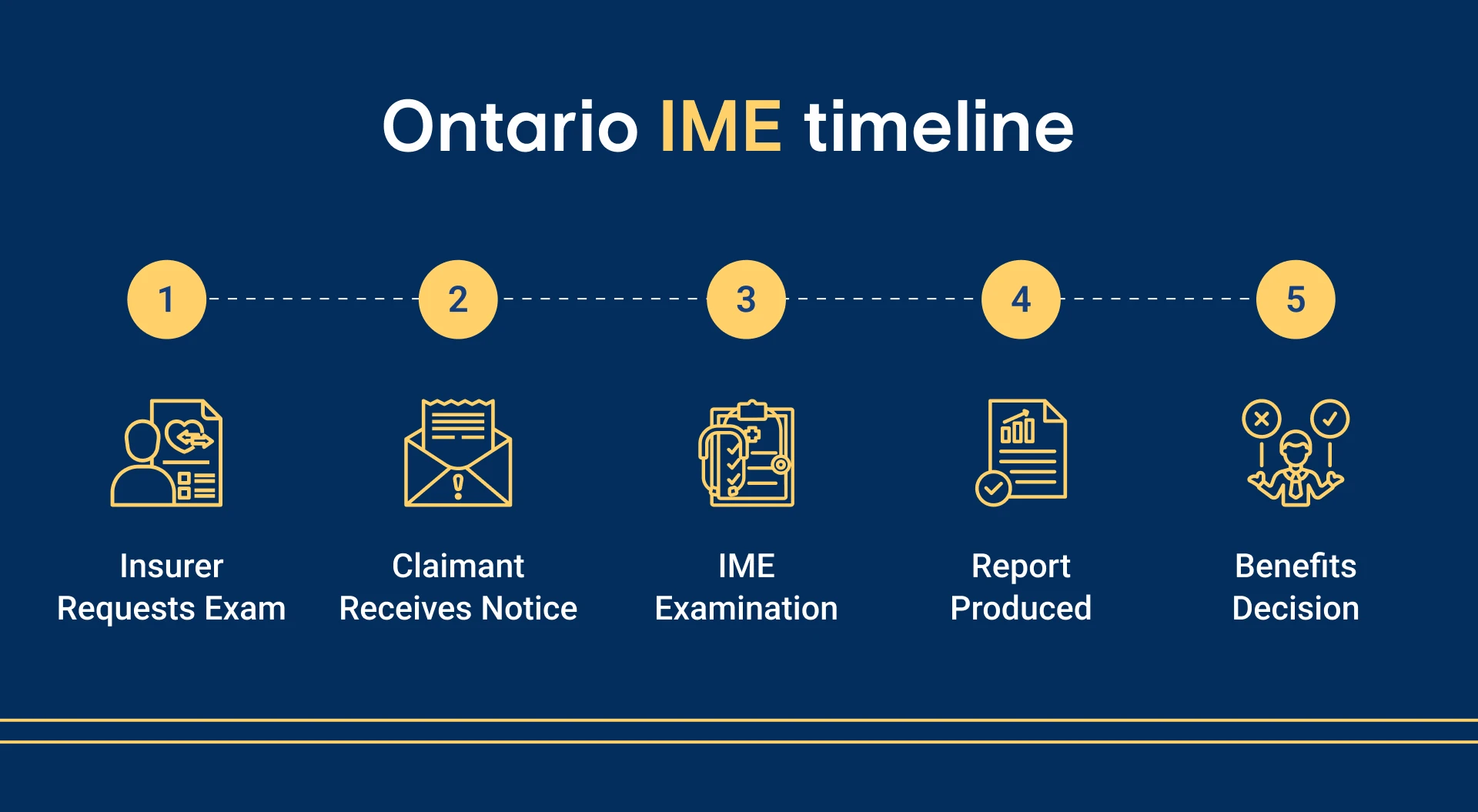 Ontario IME timeline

1

2

3

4

5

Insurer Requests Exam

Claimant Receives Notice

IME Examination

Report Produced

Benefits Decision